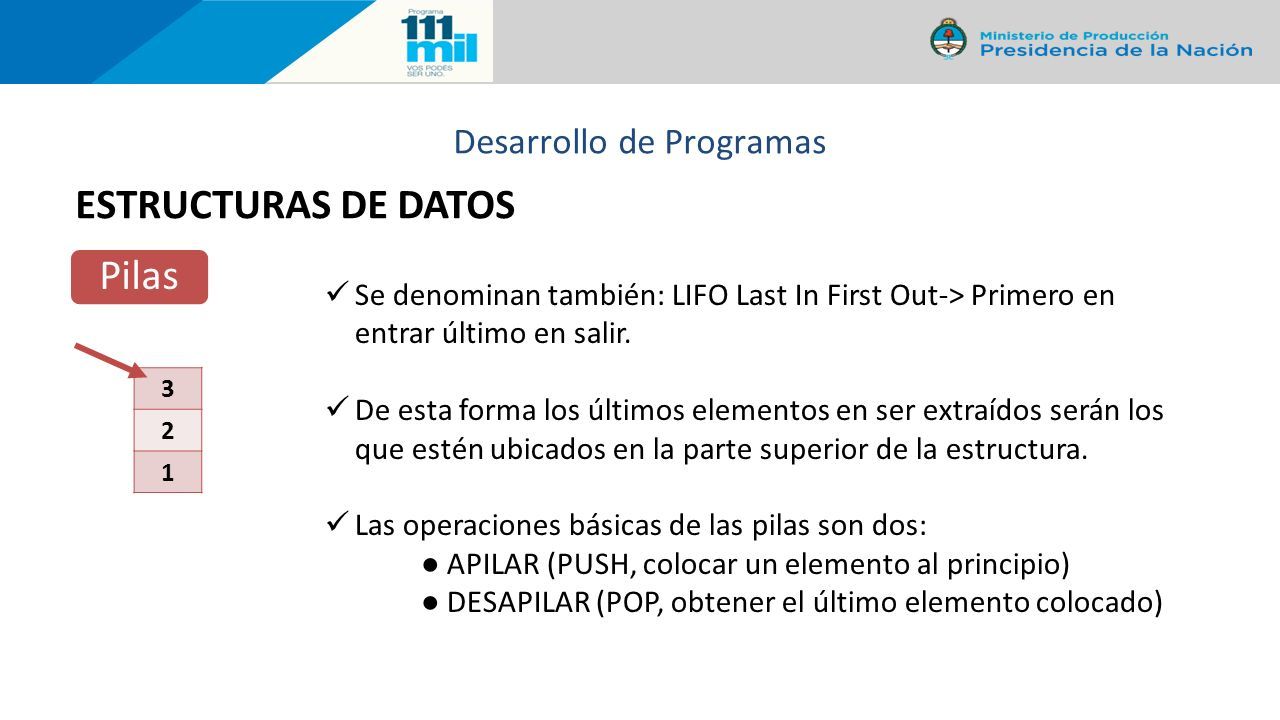 Programa 111 mil VOS PODÉS SER UNO.

Ministerio de Producción
Presidencia de la Nación

Desarrollo de Programas

ESTRUCTURAS DE DATOS

Pilas

| 3 |
|---|
| 2 |
| 1 |

✓ Se denominan también: LIFO Last In First Out-> Primero en entrar último en salir.

✓ De esta forma los últimos elementos en ser extraídos serán los que estén ubicados en la parte superior de la estructura.

✓ Las operaciones básicas de las pilas son dos:
● APILAR (PUSH, colocar un elemento al principio)
● DESAPILAR (POP, obtener el último elemento colocado)